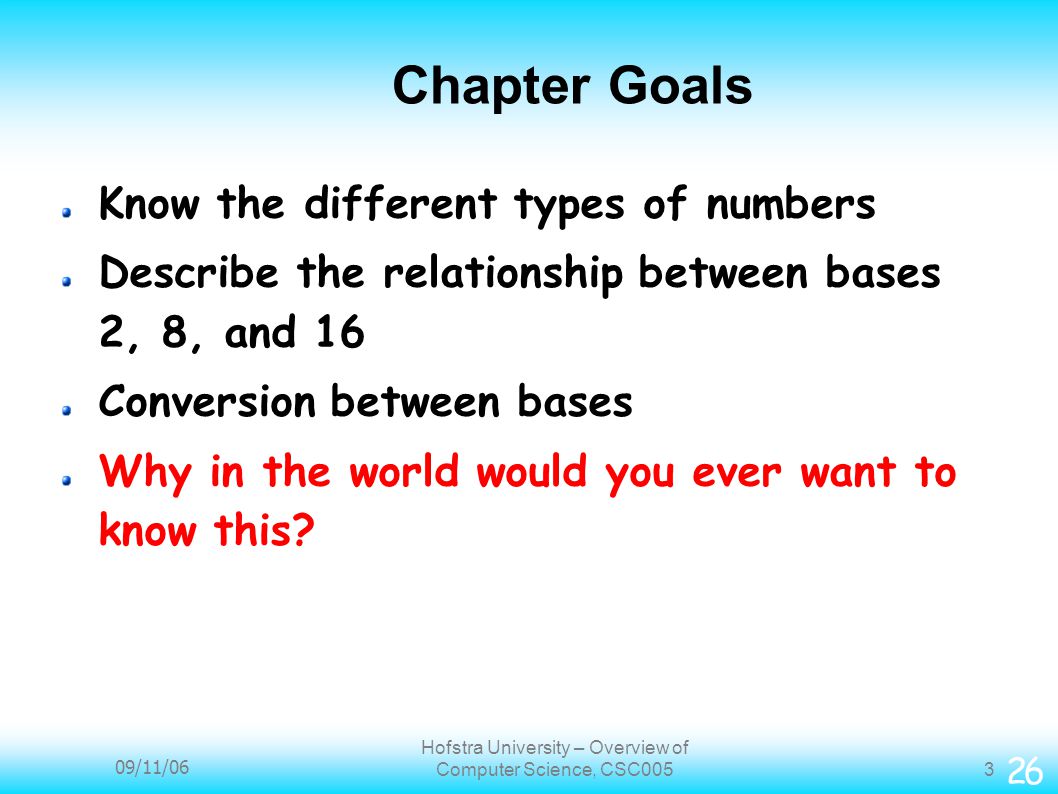 Chapter Goals

Know the different types of numbers

Describe the relationship between bases 2, 8, and 16

Conversion between bases

Why in the world would you ever want to know this?

09/11/06

Hofstra University – Overview of Computer Science, CSC005

3

26